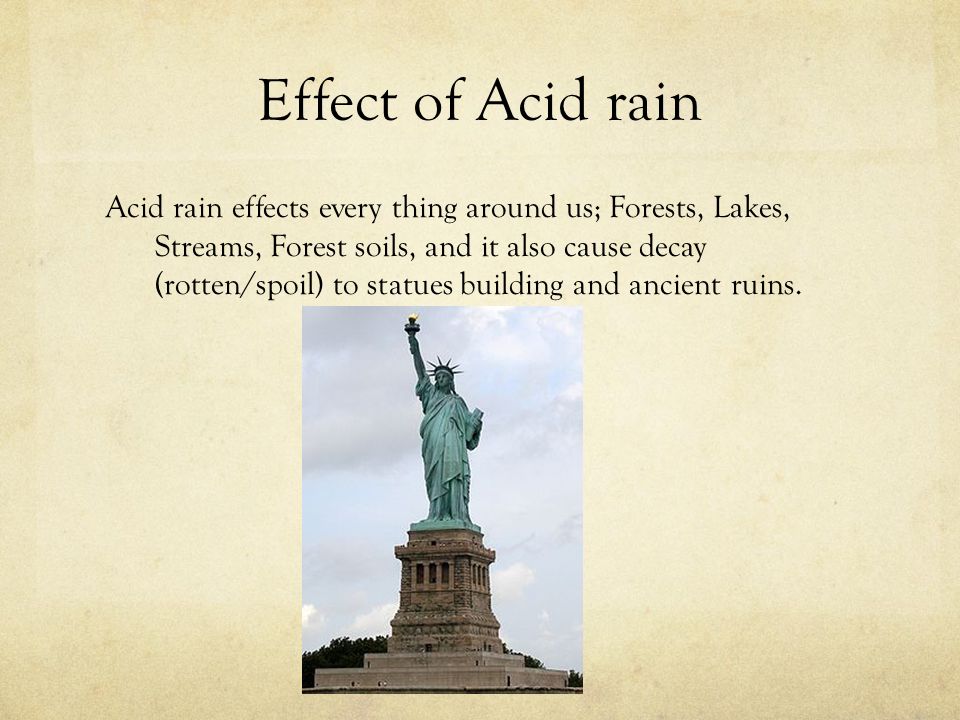 Effect of Acid rain

Acid rain effects every thing around us; Forests, Lakes, Streams, Forest soils, and it also cause decay (rotten/spoil) to statues building and ancient ruins.